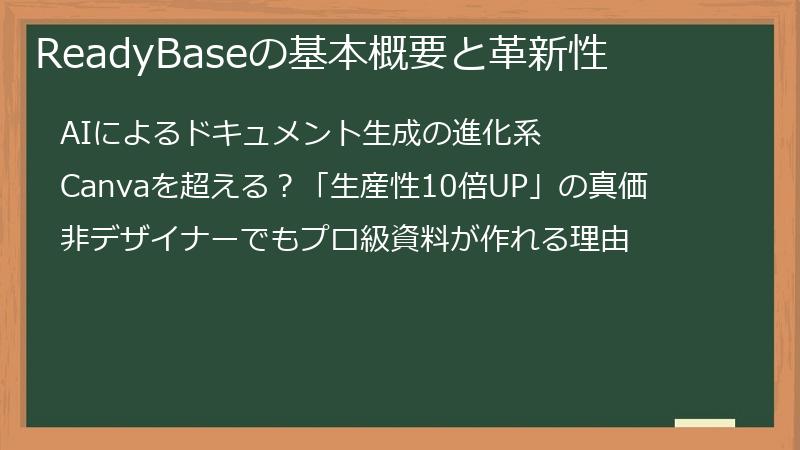 ReadyBaseの基本概要と革新性

AIによるドキュメント生成の進化系

Canvaを超える？「生産性10倍UP」の真価

非デザイナーでもプロ級資料が作れる理由